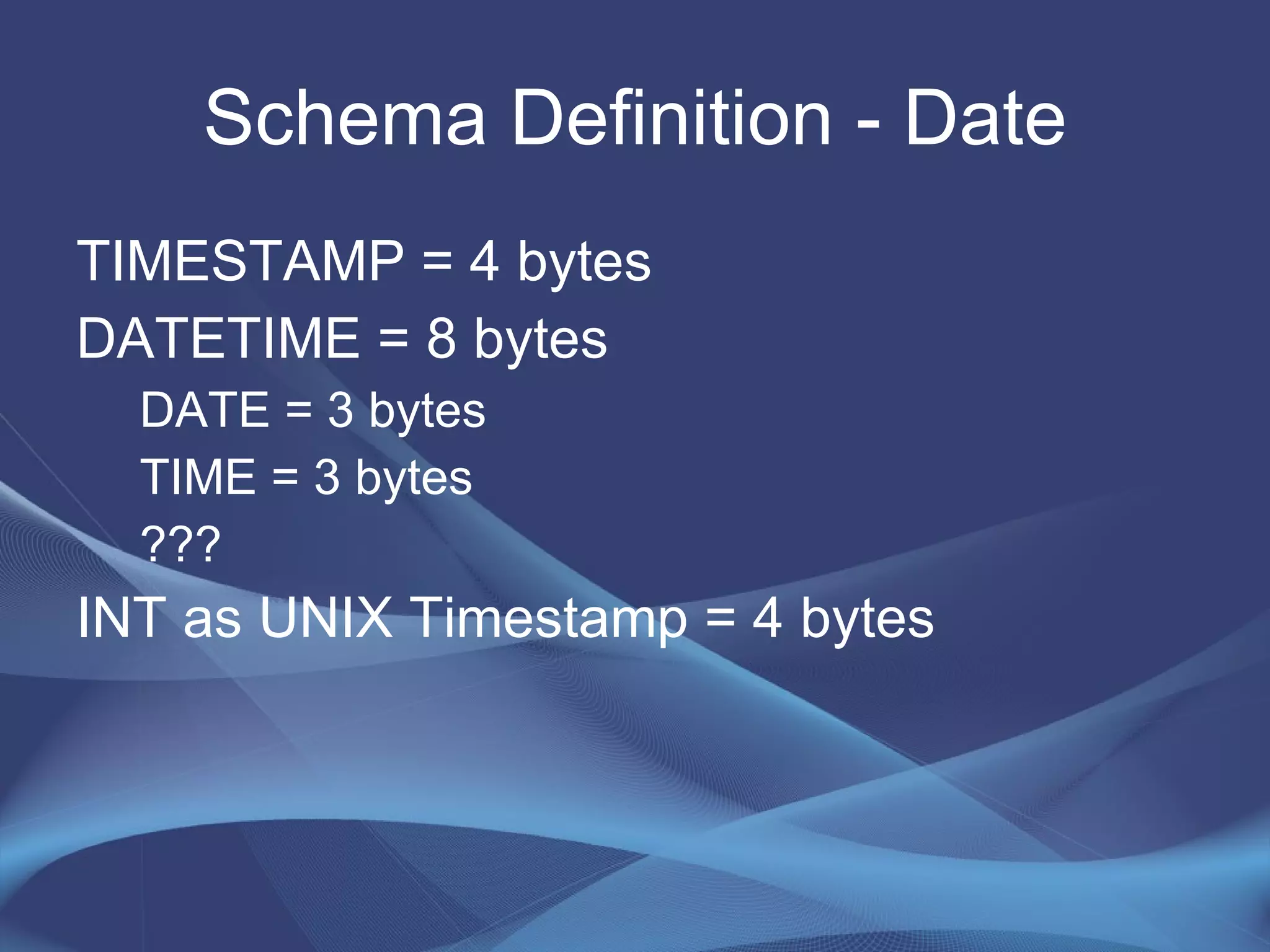 Schema Definition - Date

TIMESTAMP = 4 bytes

DATETIME = 8 bytes

DATE = 3 bytes

TIME = 3 bytes

???

INT as UNIX Timestamp = 4 bytes